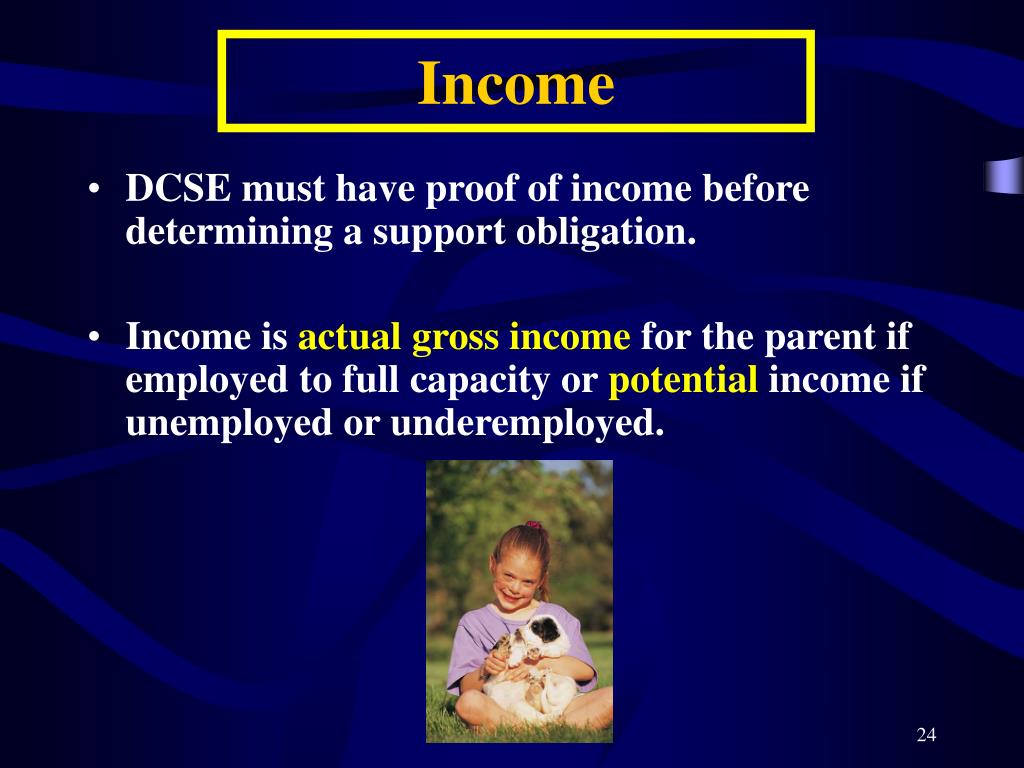 Income

• DCSE must have proof of income before determining a support obligation.

• Income is actual gross income for the parent if employed to full capacity or potential income if unemployed or underemployed.

24